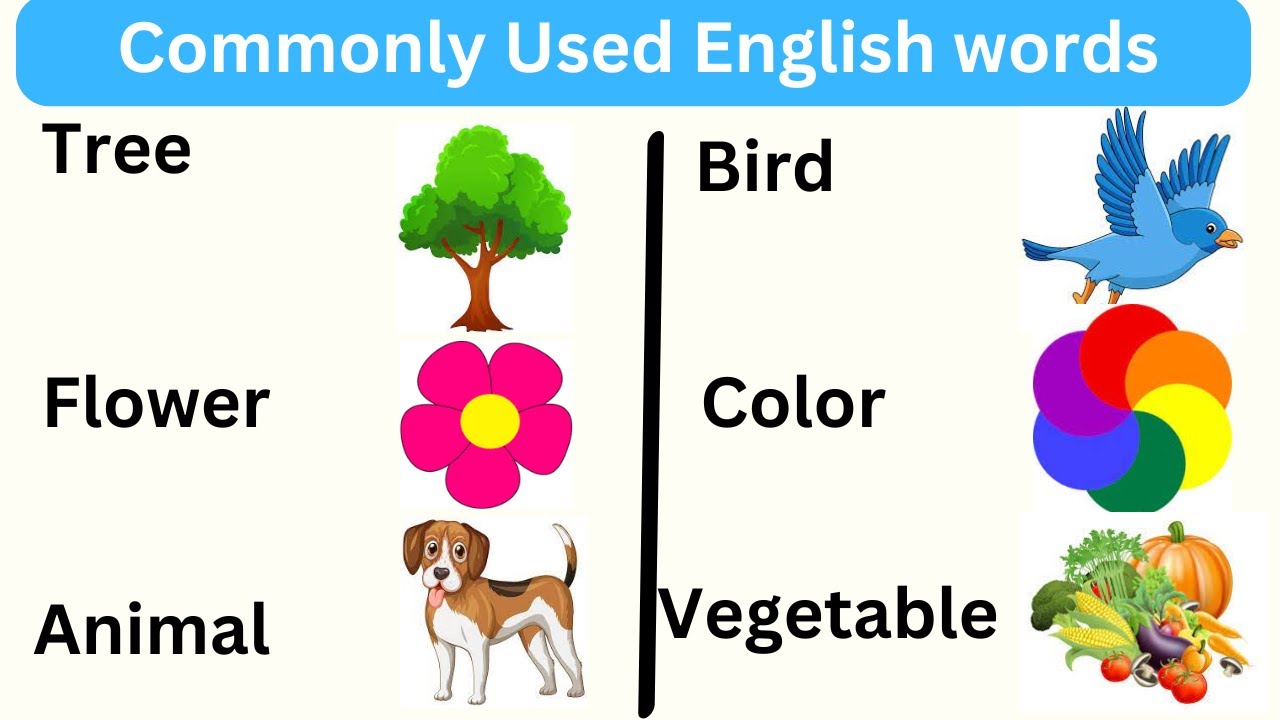 Commonly Used English words

Tree

Flower

Animal

Bird

Color

Vegetable